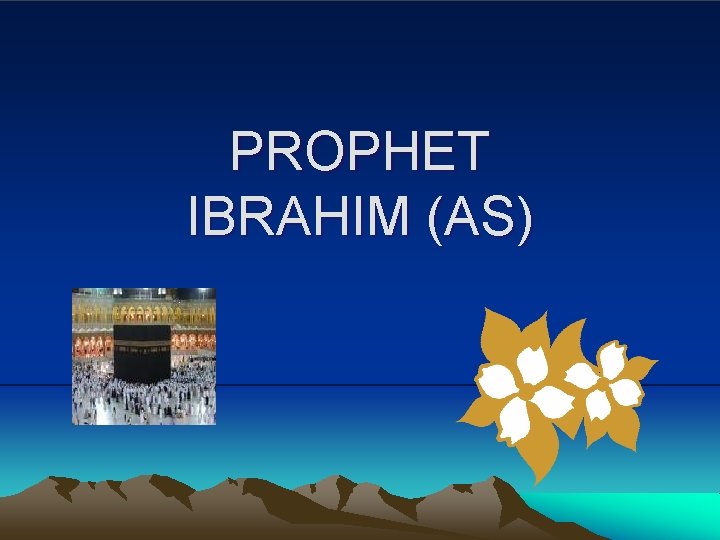 PROPHET IBRAHIM (AS)